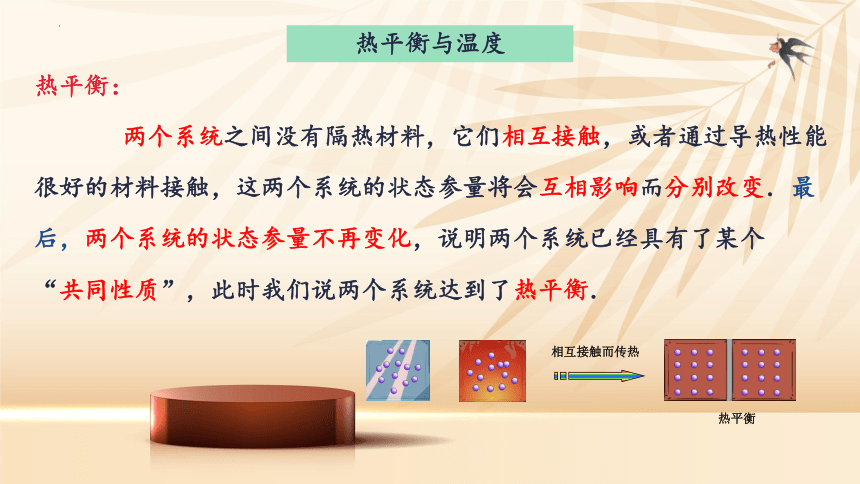 热平衡与温度

热平衡：

两个系统之间没有隔热材料，它们相互接触，或者通过导热性能很好的材料接触，这两个系统的状态参量将会互相影响而分别改变．最后，两个系统的状态参量不再变化，说明两个系统已经具有了某个“共同性质”，此时我们说两个系统达到了热平衡．

相互接触而传热

热平衡